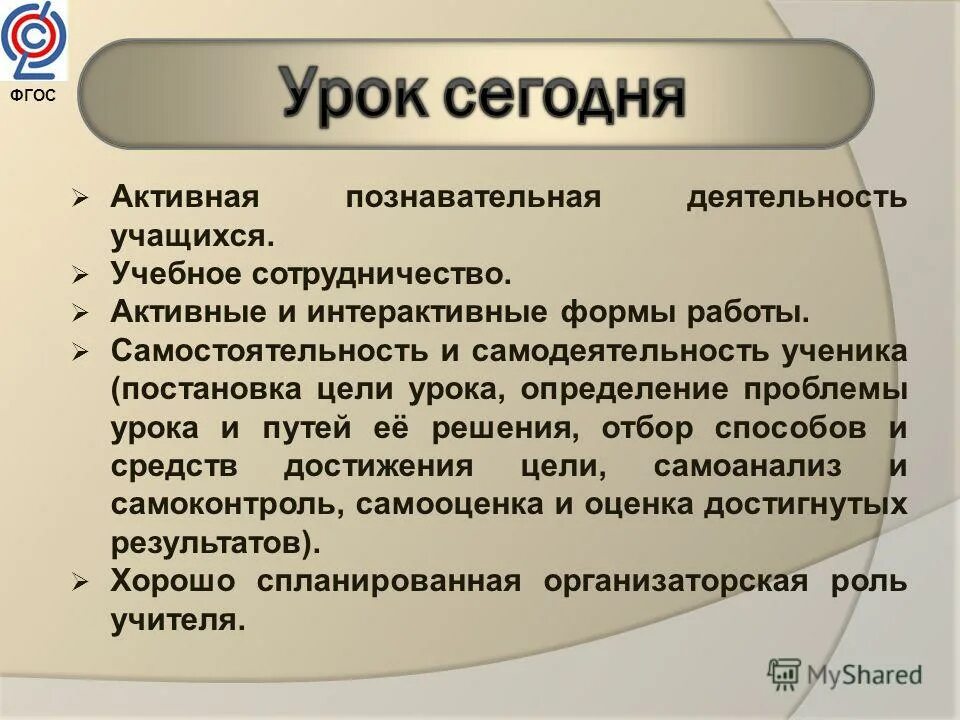 ФГОС

Урок сегодня

➢ Активная познавательная деятельность учащихся.
➢ Учебное сотрудничество.
➢ Активные и интерактивные формы работы.
➢ Самостоятельность и самодеятельность ученика (постановка цели урока, определение проблемы урока и путей её решения, отбор способов и средств достижения цели, самоанализ и самоконтроль, самооценка и оценка достигнутых результатов).
➢ Хорошо спланированная организаторская роль учителя.

MyShared